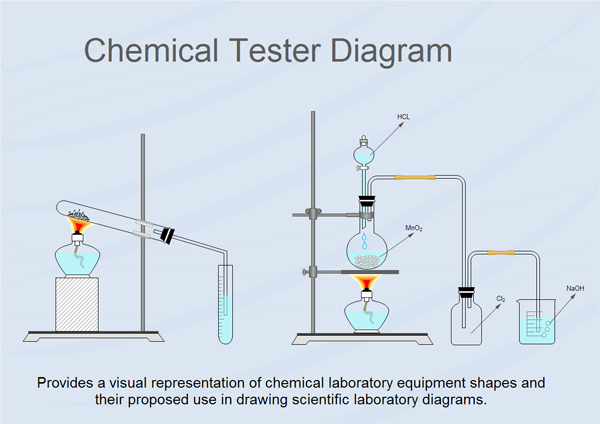 Chemical Tester Diagram

HCL

$MnO_2$

$Cl_2$

NaOH

Provides a visual representation of chemical laboratory equipment shapes and their proposed use in drawing scientific laboratory diagrams.